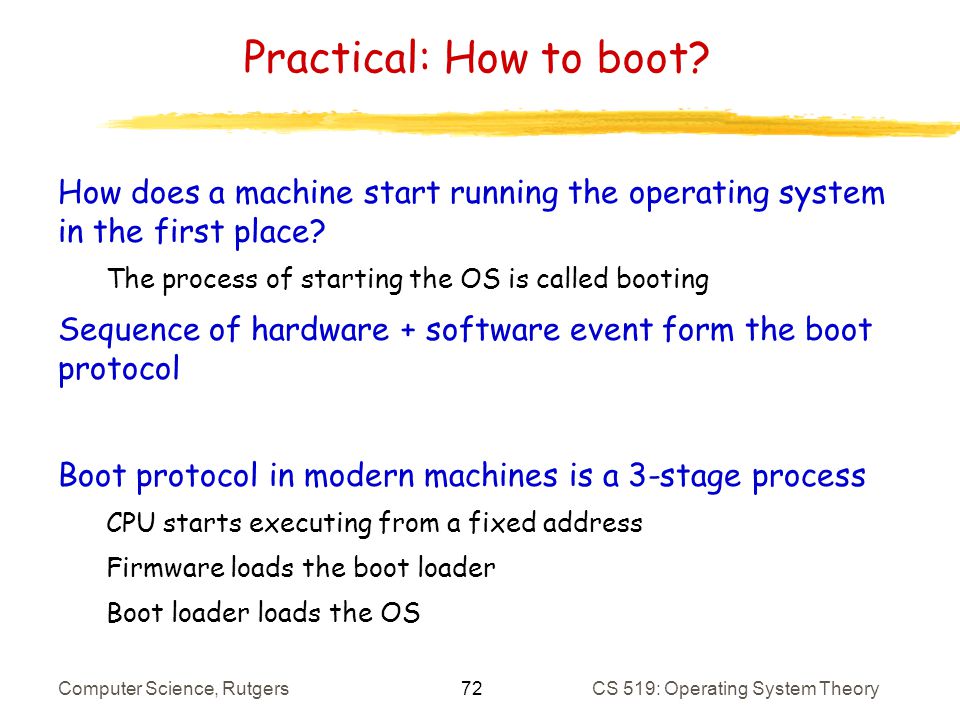 Practical: How to boot?

How does a machine start running the operating system in the first place?

The process of starting the OS is called booting

Sequence of hardware + software event form the boot protocol

Boot protocol in modern machines is a 3-stage process

CPU starts executing from a fixed address

Firmware loads the boot loader

Boot loader loads the OS

Computer Science, Rutgers

72

CS 519: Operating System Theory